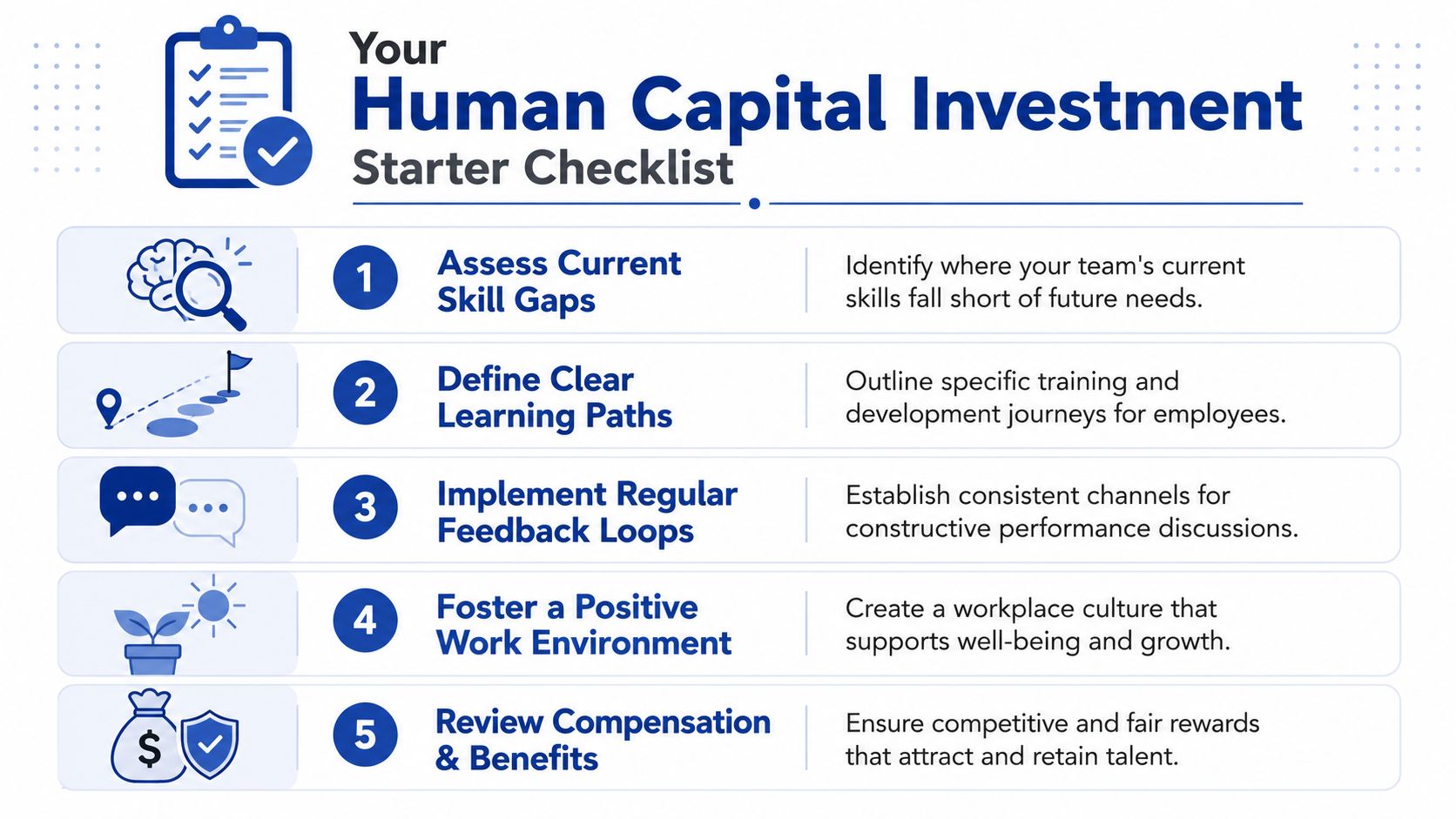 Your
Human Capital Investment
Starter Checklist

1 Assess Current Skill Gaps
Identify where your team's current skills fall short of future needs.

2 Define Clear Learning Paths
Outline specific training and development journeys for employees.

3 Implement Regular Feedback Loops
Establish consistent channels for constructive performance discussions.

4 Foster a Positive Work Environment
Create a workplace culture that supports well-being and growth.

5 Review Compensation & Benefits
Ensure competitive and fair rewards that attract and retain talent.

$